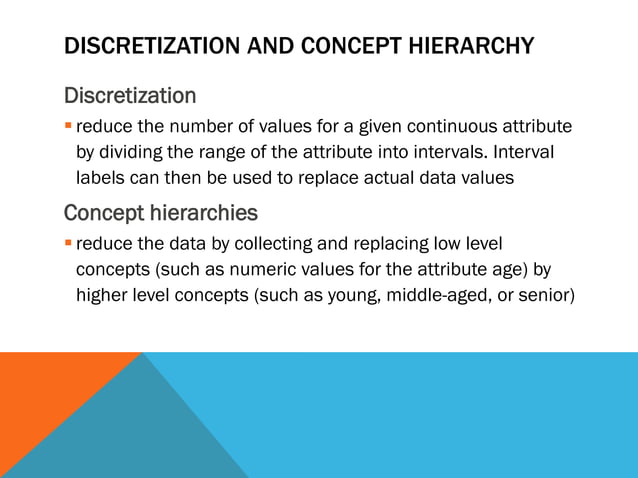 DISCRETIZATION AND CONCEPT HIERARCHY

Discretization

▪ reduce the number of values for a given continuous attribute by dividing the range of the attribute into intervals. Interval labels can then be used to replace actual data values

Concept hierarchies

▪ reduce the data by collecting and replacing low level concepts (such as numeric values for the attribute age) by higher level concepts (such as young, middle-aged, or senior)